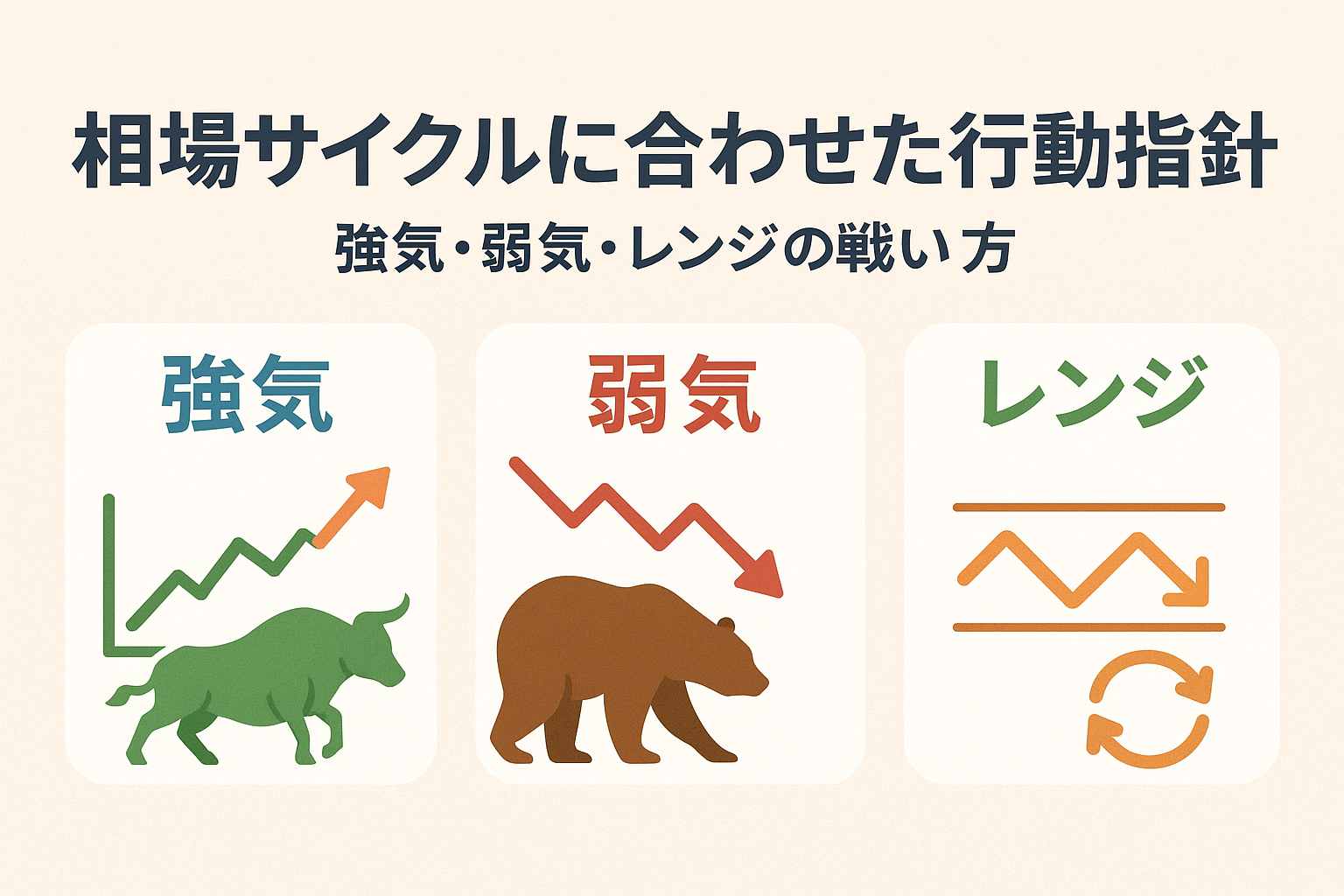 相場サイクルに合わせた行動指針

強気・弱気・レンジの戦い方

強気

弱気

レンジ